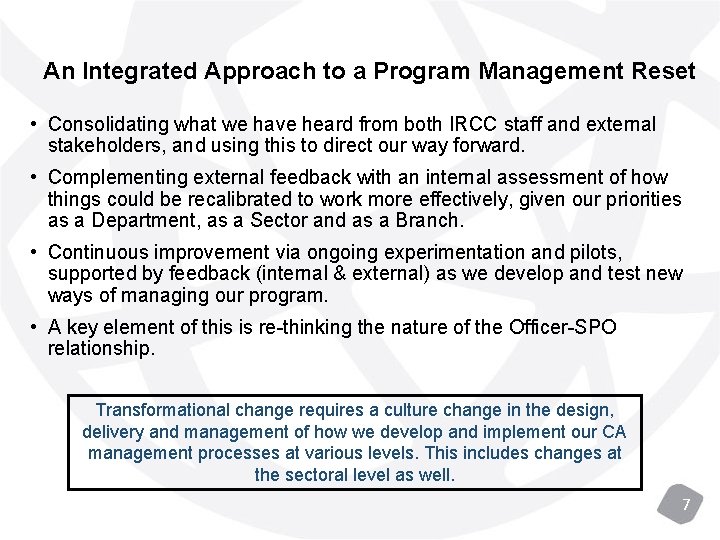 An Integrated Approach to a Program Management Reset

• Consolidating what we have heard from both IRCC staff and external stakeholders, and using this to direct our way forward.

• Complementing external feedback with an internal assessment of how things could be recalibrated to work more effectively, given our priorities as a Department, as a Sector and as a Branch.

• Continuous improvement via ongoing experimentation and pilots, supported by feedback (internal & external) as we develop and test new ways of managing our program.

• A key element of this is re-thinking the nature of the Officer-SPO relationship.

Transformational change requires a culture change in the design, delivery and management of how we develop and implement our CA management processes at various levels. This includes changes at the sectoral level as well.

7